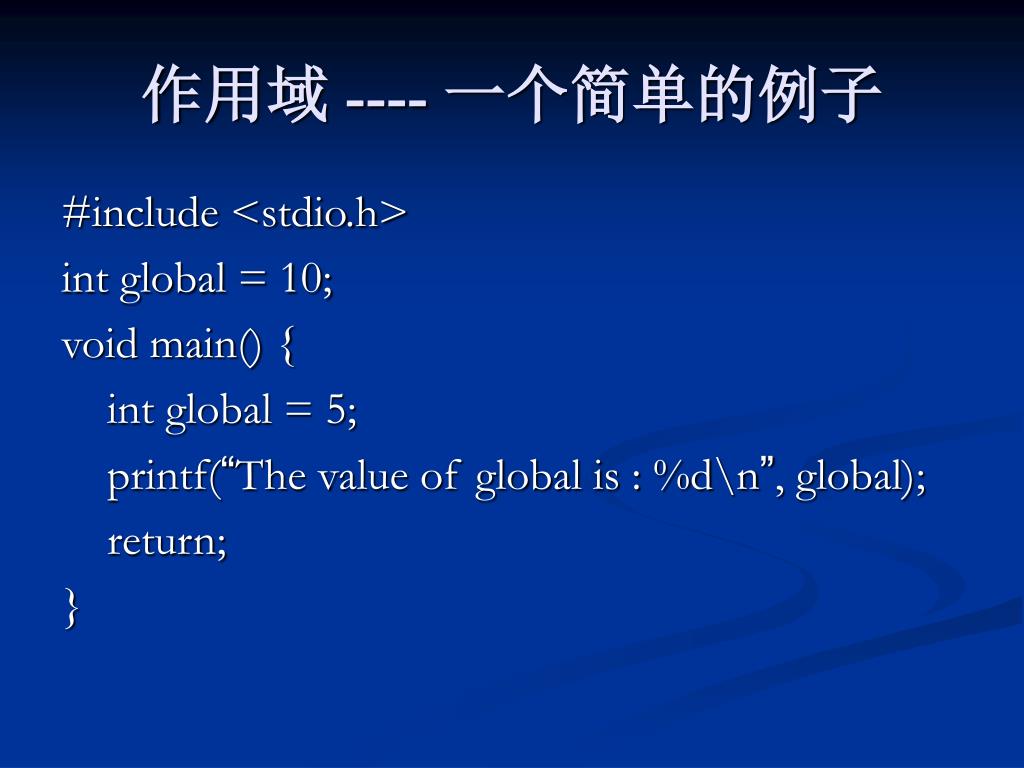 作用域 ---- 一个简单的例子

#include <stdio.h>
int global = 10;
void main() {
    int global = 5;
    printf(“The value of global is : %d\n”, global);
    return;
}